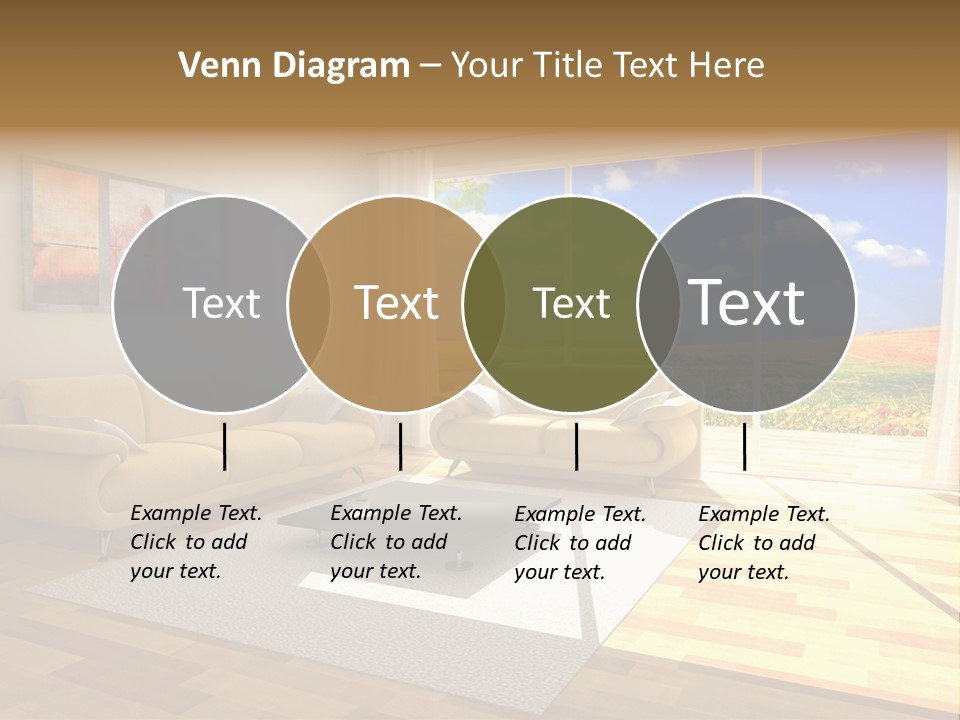 Venn Diagram – Your Title Text Here

Text

Text

Text

Text

Example Text. Click to add your text.

Example Text. Click to add your text.

Example Text. Click to add your text.

Example Text. Click to add your text.